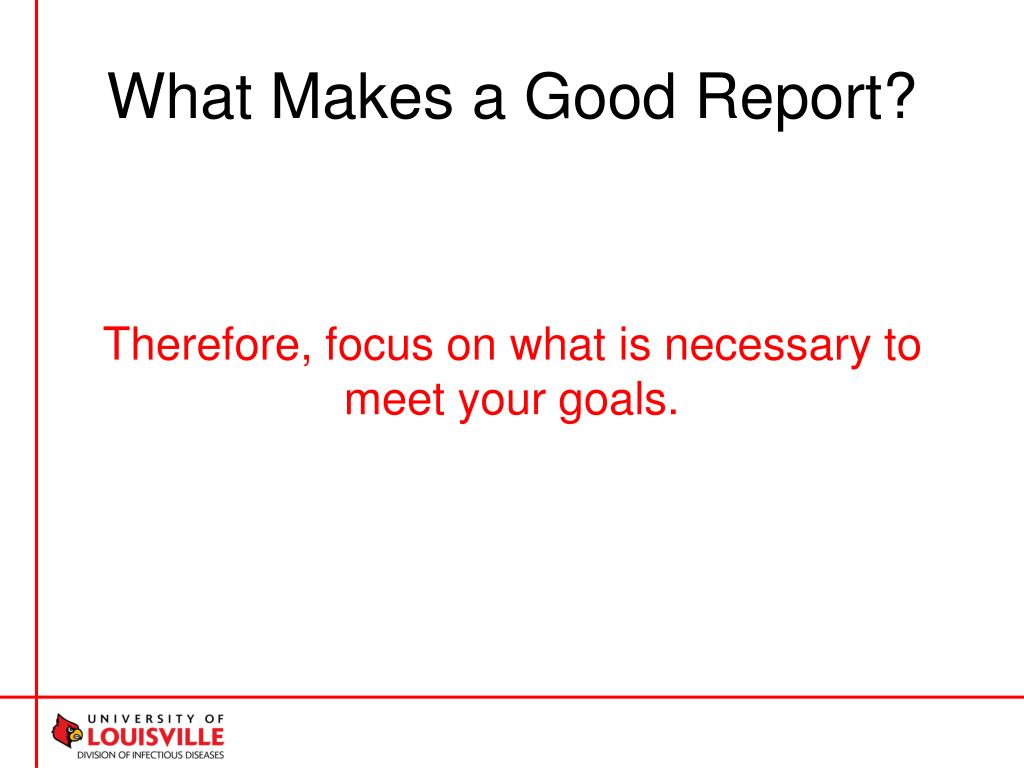 What Makes a Good Report?

Therefore, focus on what is necessary to meet your goals.

UNIVERSITY OF
LOUISVILLE
DIVISION OF INFECTIOUS DISEASES